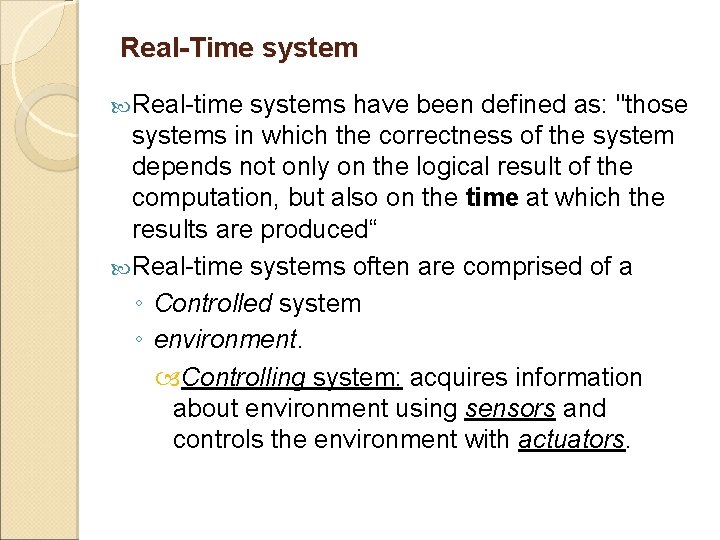 Real-Time system

Real-time systems have been defined as: "those systems in which the correctness of the system depends not only on the logical result of the computation, but also on the time at which the results are produced“

Real-time systems often are comprised of a

◦ Controlled system
◦ environment.

Controlling system: acquires information about environment using sensors and controls the environment with actuators.